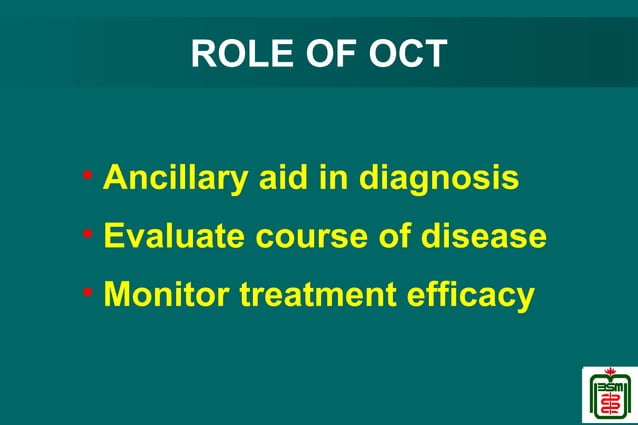 ROLE OF OCT

• Ancillary aid in diagnosis
• Evaluate course of disease
• Monitor treatment efficacy

BSM